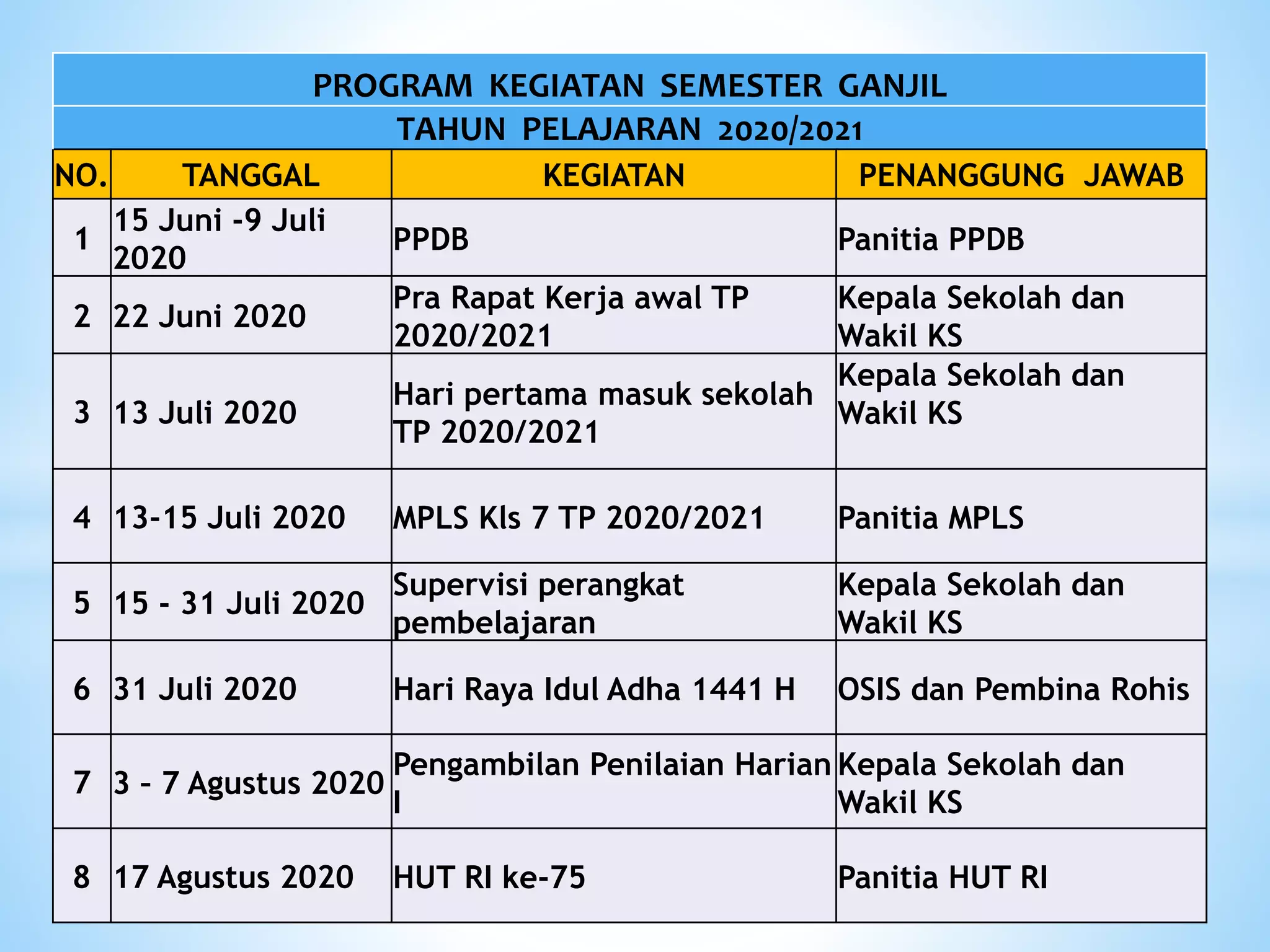 PROGRAM KEGIATAN SEMESTER GANJIL

TAHUN PELAJARAN 2020/2021

| NO. | TANGGAL | KEGIATAN | PENANGGUNG JAWAB |
|---|---|---|---|
| 1 | 15 Juni -9 Juli 2020 | PPDB | Panitia PPDB |
| 2 | 22 Juni 2020 | Pra Rapat Kerja awal TP 2020/2021 | Kepala Sekolah dan Wakil KS |
| 3 | 13 Juli 2020 | Hari pertama masuk sekolah TP 2020/2021 | Kepala Sekolah dan Wakil KS |
| 4 | 13-15 Juli 2020 | MPLS Kls 7 TP 2020/2021 | Panitia MPLS |
| 5 | 15 - 31 Juli 2020 | Supervisi perangkat pembelajaran | Kepala Sekolah dan Wakil KS |
| 6 | 31 Juli 2020 | Hari Raya Idul Adha 1441 H | OSIS dan Pembina Rohis |
| 7 | 3 - 7 Agustus 2020 | Pengambilan Penilaian Harian I | Kepala Sekolah dan Wakil KS |
| 8 | 17 Agustus 2020 | HUT RI ke-75 | Panitia HUT RI |